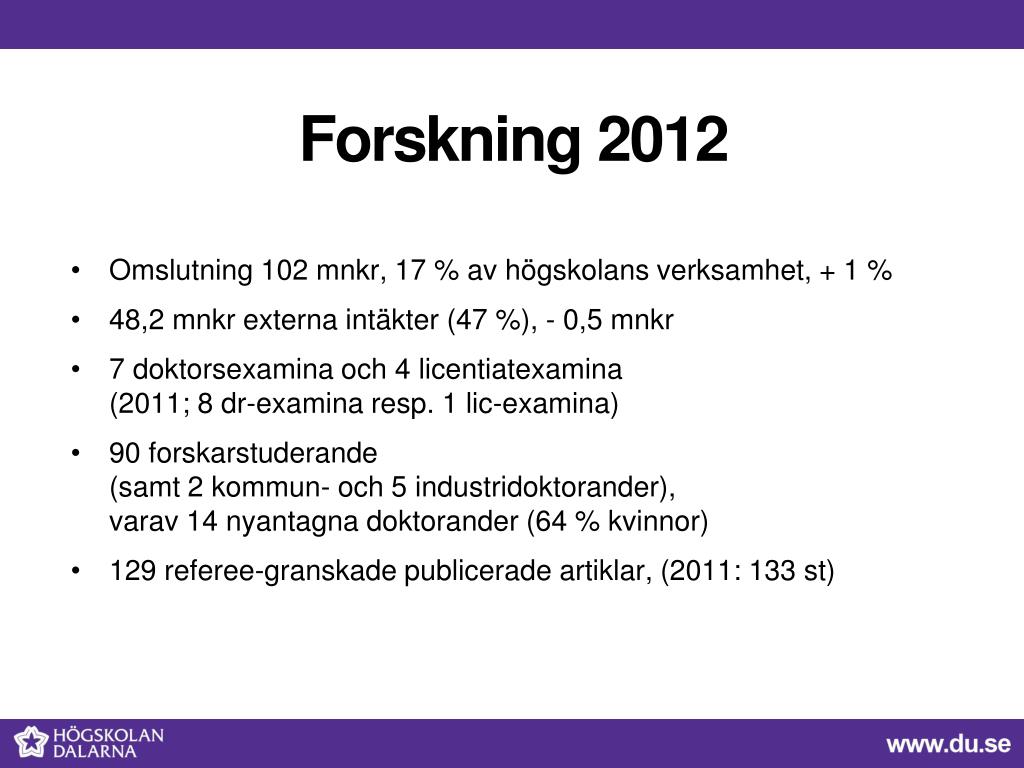 Forskning 2012

• Omslutning 102 mnkr, 17 % av högskolans verksamhet, + 1 %
• 48,2 mnkr externa intäkter (47 %), - 0,5 mnkr
• 7 doktorsexamina och 4 licentiatexamina
(2011; 8 dr-examina resp. 1 lic-examina)
• 90 forskarstuderande
(samt 2 kommun- och 5 industridoktorander),
varav 14 nyantagna doktorander (64 % kvinnor)
• 129 referee-granskade publicerade artiklar, (2011: 133 st)

HÖGSKOLAN DALARNA

www.du.se